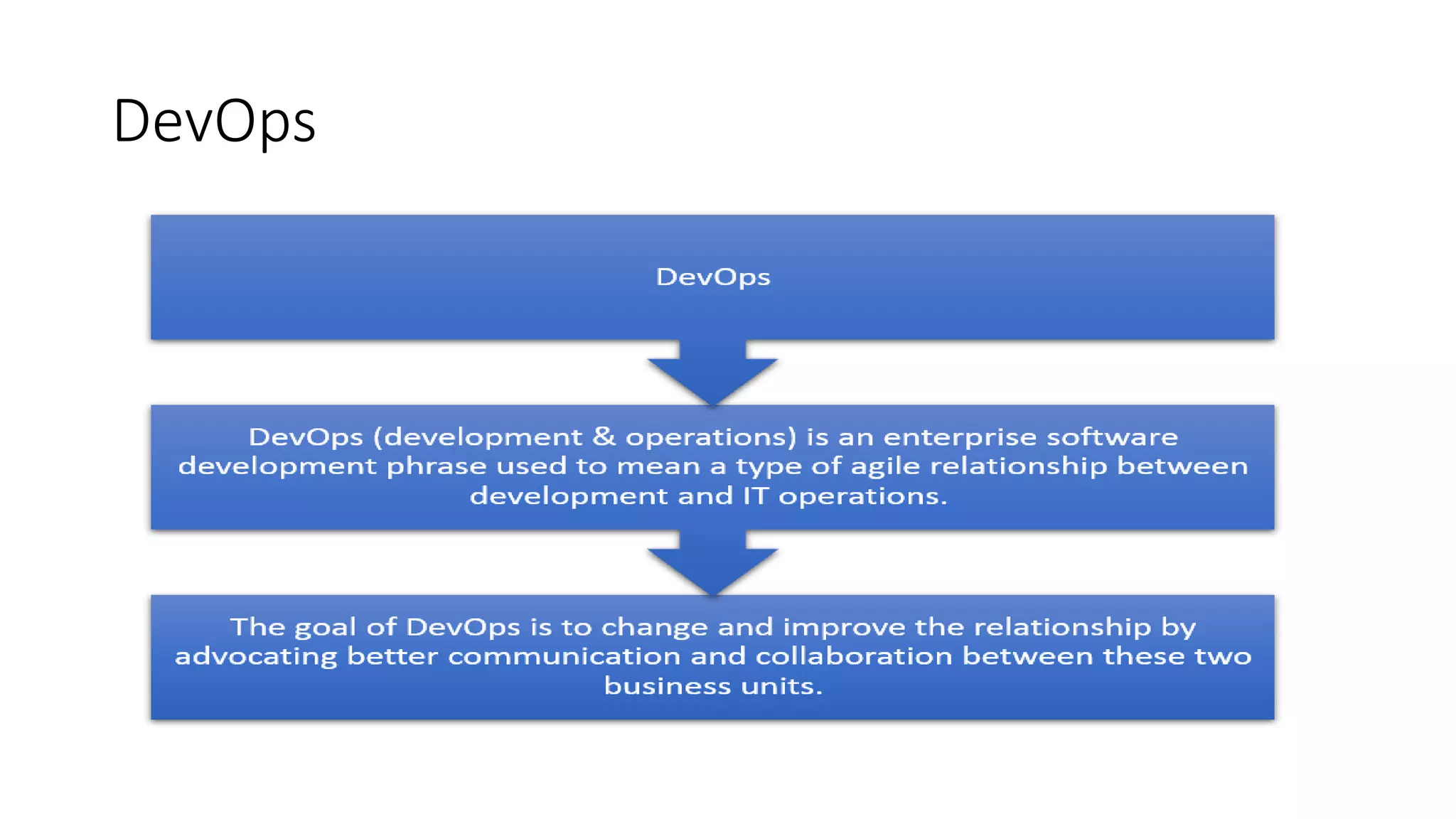 DevOps

DevOps

DevOps (development & operations) is an enterprise software development phrase used to mean a type of agile relationship between development and IT operations.

The goal of DevOps is to change and improve the relationship by advocating better communication and collaboration between these two business units.